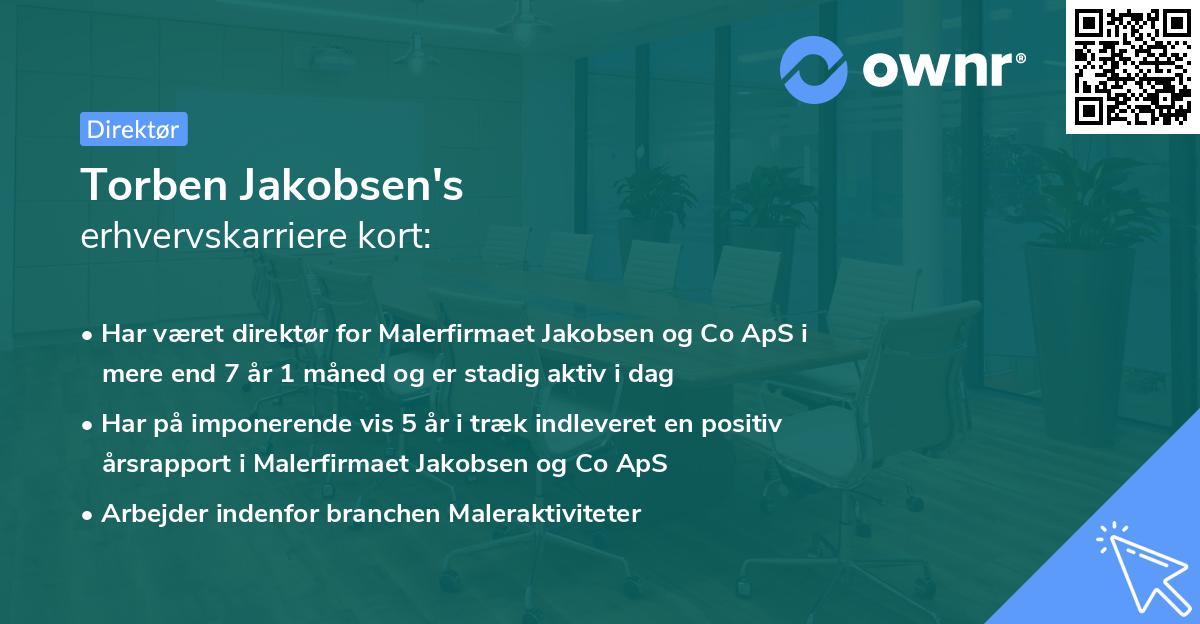 ownr®

Direktør

Torben Jakobsen's
erhvervskarriere kort:

• Har været direktør for Malerfirmaet Jakobsen og Co ApS i mere end 7 år 1 måned og er stadig aktiv i dag

• Har på imponerende vis 5 år i træk indleveret en positiv årsrapport i Malerfirmaet Jakobsen og Co ApS

• Arbejder indenfor branchen Maleraktiviteter